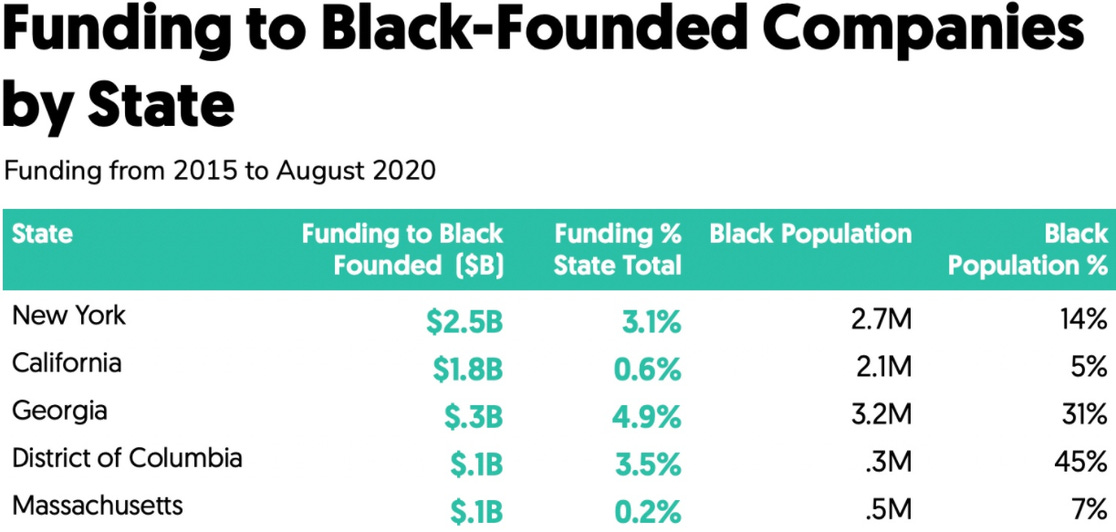 Funding to Black-Founded Companies by State

Funding from 2015 to August 2020

| State | Funding to Black Founded ($B) | Funding % State Total | Black Population | Black Population % |
|---|---|---|---|---|
| New York | $2.5B | 3.1% | 2.7M | 14% |
| California | $1.8B | 0.6% | 2.1M | 5% |
| Georgia | $.3B | 4.9% | 3.2M | 31% |
| District of Columbia | $.1B | 3.5% | .3M | 45% |
| Massachusetts | $.1B | 0.2% | .5M | 7% |